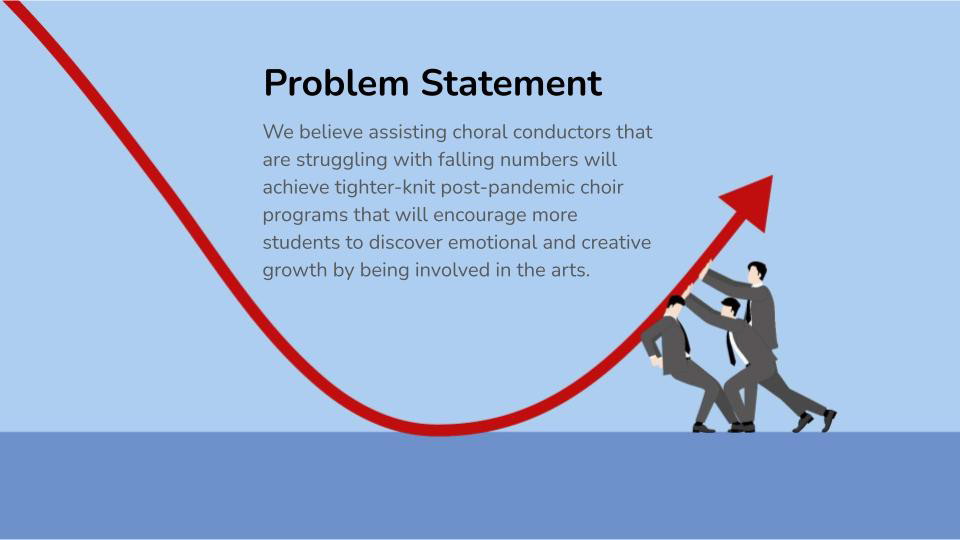 Problem Statement

We believe assisting choral conductors that are struggling with falling numbers will achieve tighter-knit post-pandemic choir programs that will encourage more students to discover emotional and creative growth by being involved in the arts.